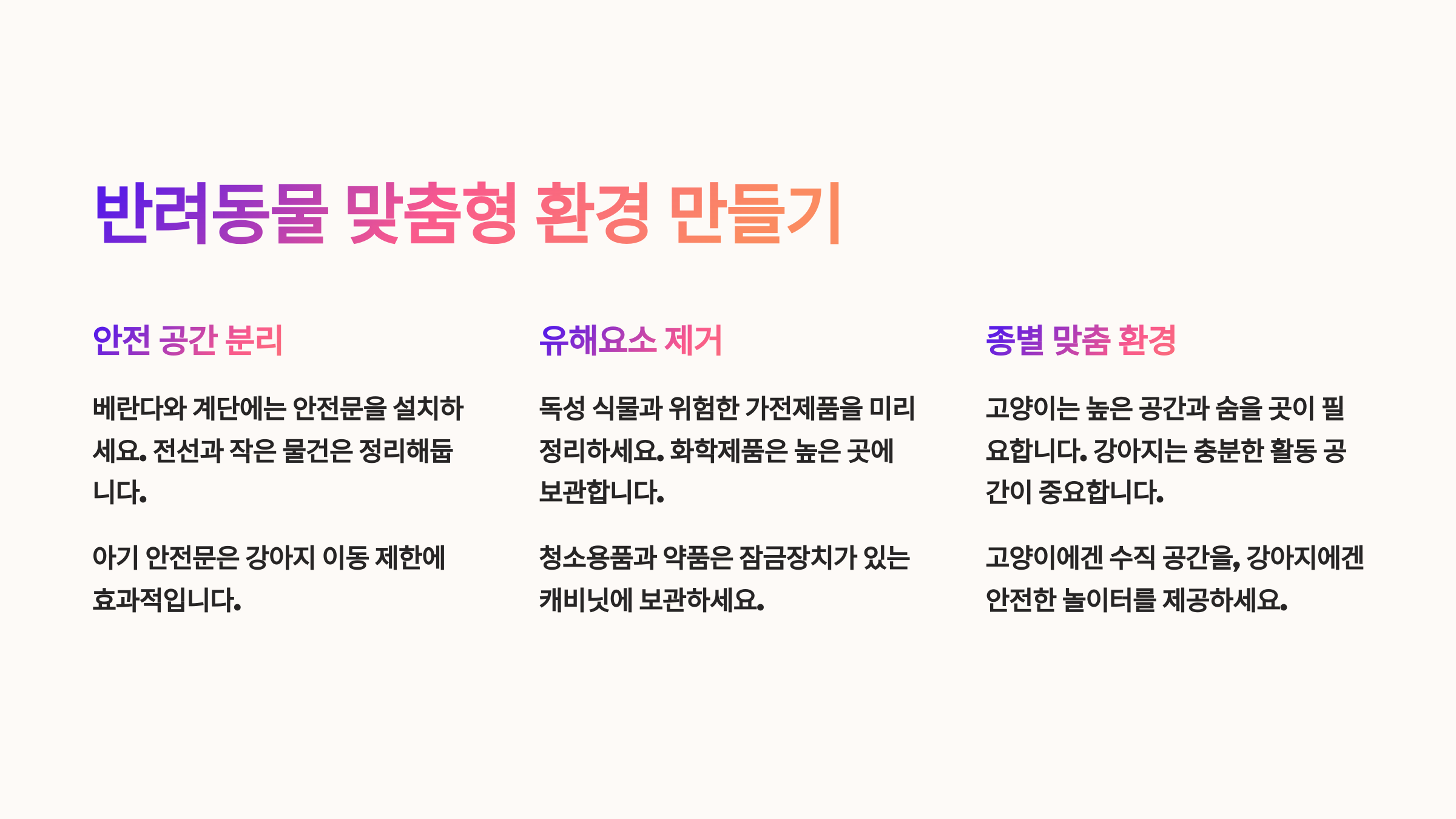 반려동물 맞춤형 환경 만들기

안전 공간 분리

베란다와 계단에는 안전문을 설치하세요. 전선과 작은 물건은 정리해둡니다.

아기 안전문은 강아지 이동 제한에 효과적입니다.

유해요소 제거

독성 식물과 위험한 가전제품을 미리 정리하세요. 화학제품은 높은 곳에 보관합니다.

청소용품과 약품은 잠금장치가 있는 캐비닛에 보관하세요.

종별 맞춤 환경

고양이는 높은 공간과 숨을 곳이 필요합니다. 강아지는 충분한 활동 공간이 중요합니다.

고양이에겐 수직 공간을, 강아지에겐 안전한 놀이터를 제공하세요.